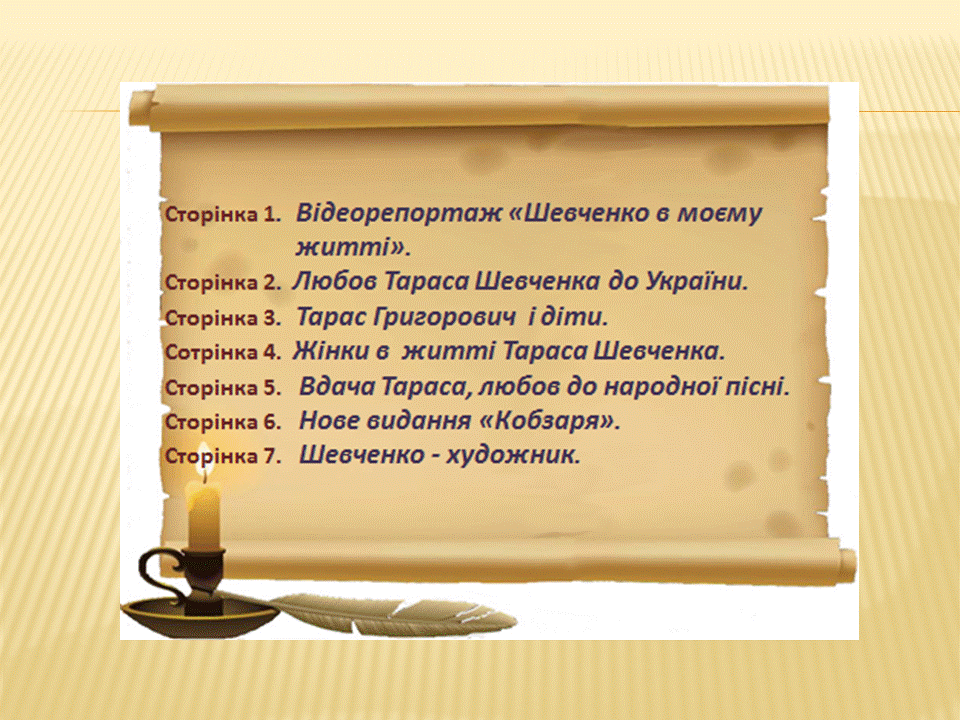 Сторінка 1. Відеорепортаж «Шевченко в моєму житті».
Сторінка 2. Любов Тараса Шевченка до України.
Сторінка 3. Тарас Григорович і діти.
Сотрінка 4. Жінки в житті Тараса Шевченка.
Сторінка 5. Вдача Тараса, любов до народної пісні.
Сторінка 6. Нове видання «Кобзаря».
Сторінка 7. Шевченко - художник.